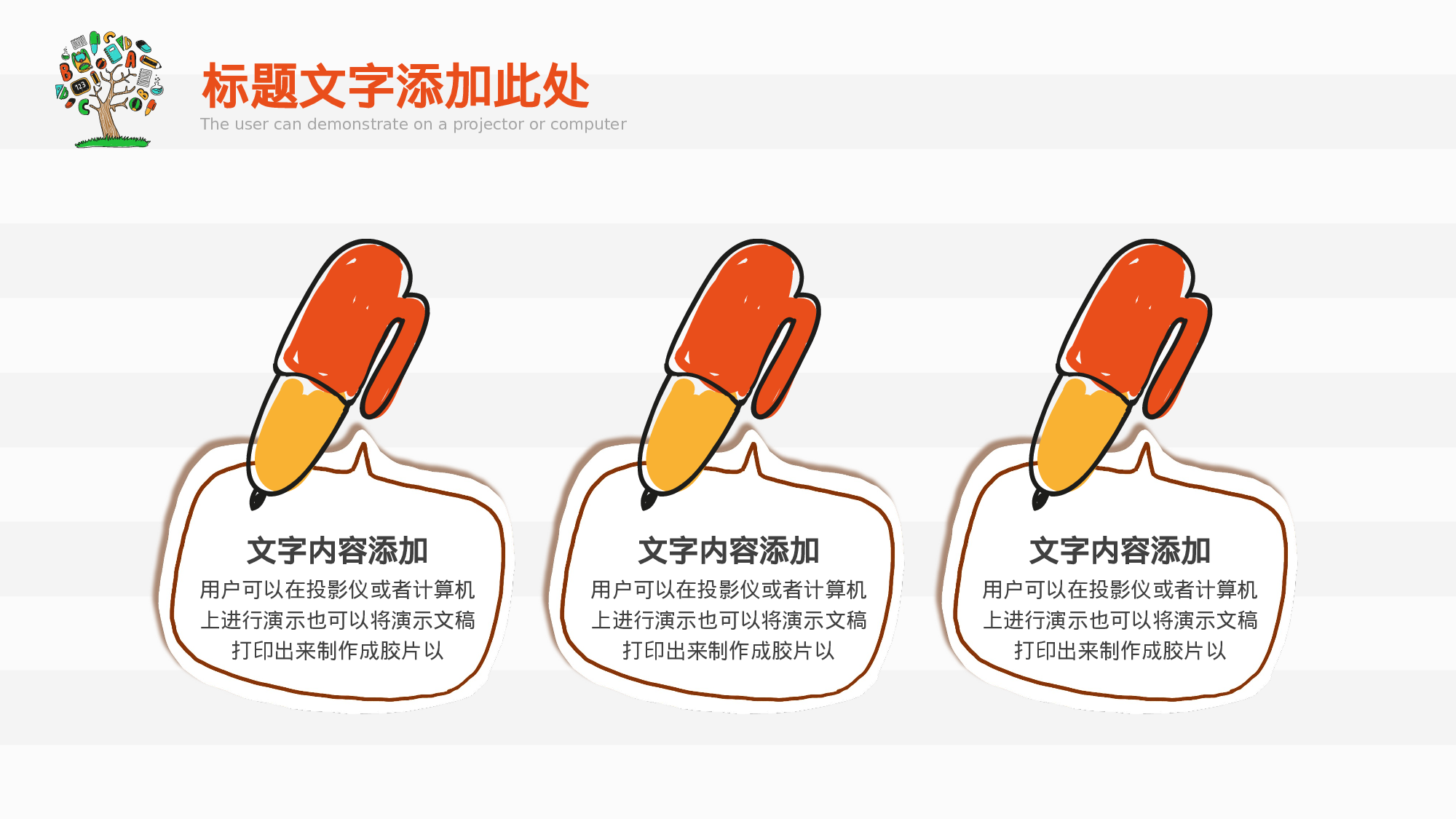 标题文字添加此处

The user can demonstrate on a projector or computer

文字内容添加

用户可以在投影仪或者计算机上进行演示也可以将演示文稿打印出来制作成胶片以

文字内容添加

用户可以在投影仪或者计算机上进行演示也可以将演示文稿打印出来制作成胶片以

文字内容添加

用户可以在投影仪或者计算机上进行演示也可以将演示文稿打印出来制作成胶片以